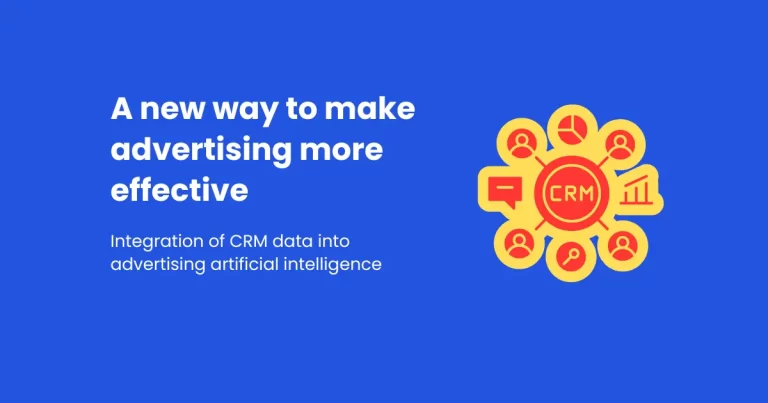 A new way to make advertising more effective

Integration of CRM data into advertising artificial intelligence

CRM